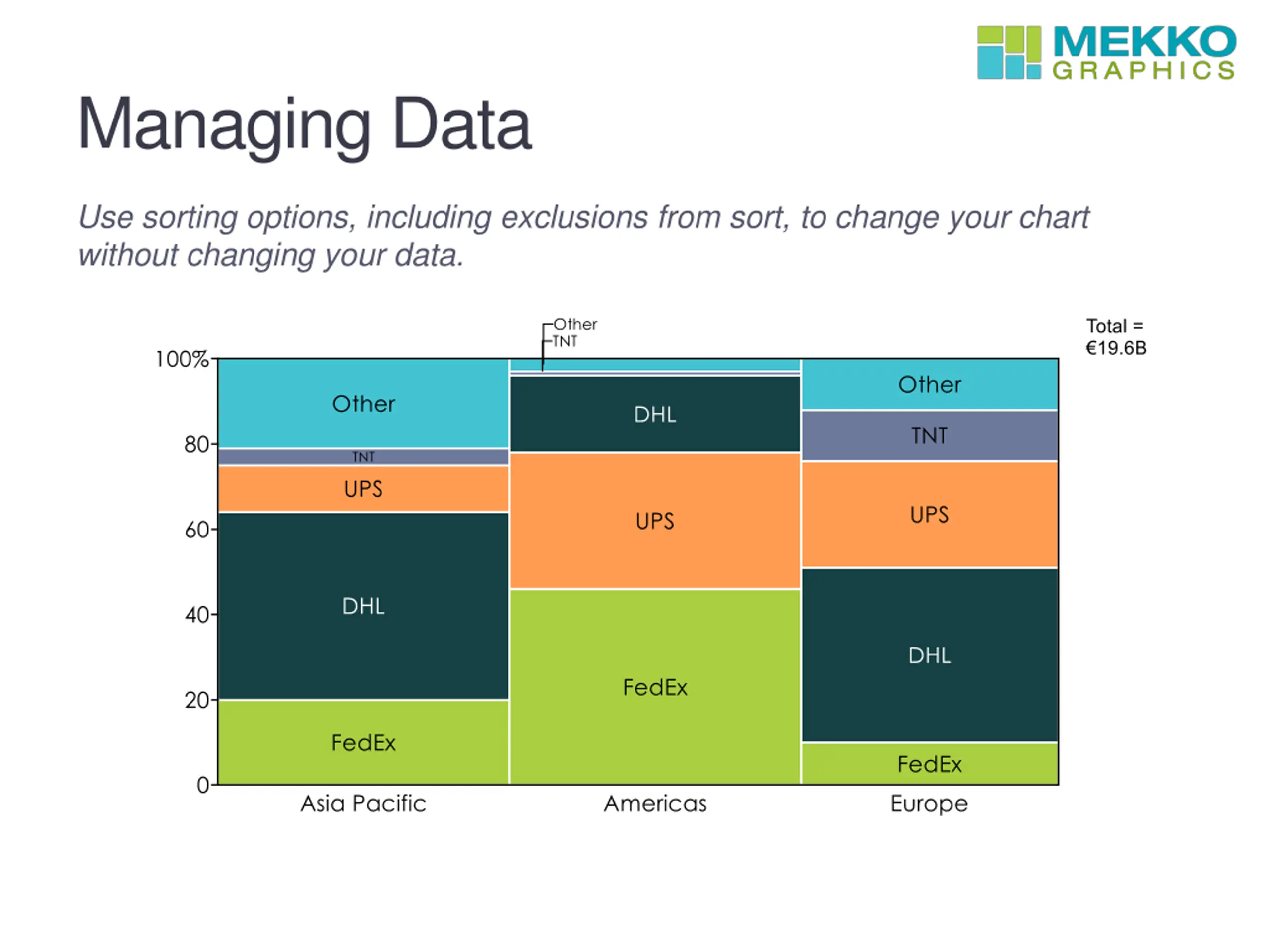 MEKKO GRAPHICS

Managing Data

Use sorting options, including exclusions from sort, to change your chart without changing your data.

Other
TNT

Total = €19.6B

100%
80
60
40
20
0

Other
TNT
UPS
DHL
FedEx

DHL
UPS
FedEx

Other
TNT
UPS
DHL
FedEx

Asia Pacific
Americas
Europe